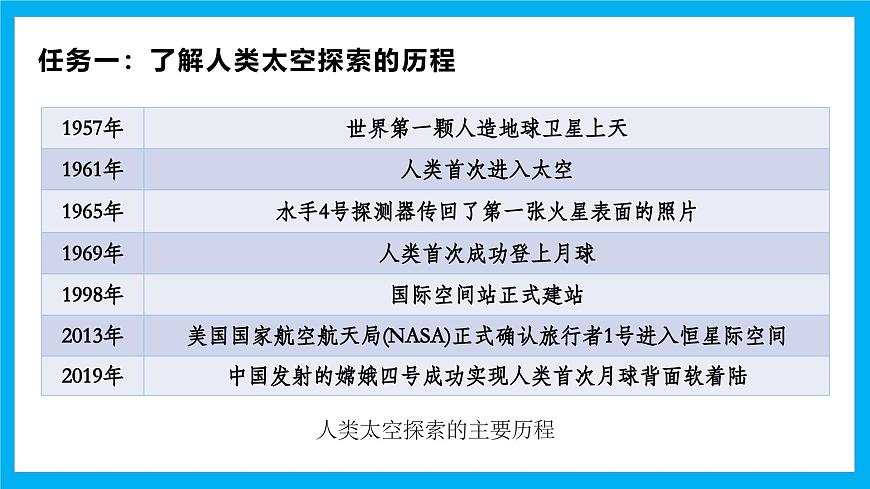 任务一：了解人类太空探索的历程

| 1957年 | 世界第一颗人造地球卫星上天 |
|---|---|
| 1961年 | 人类首次进入太空 |
| 1965年 | 水手4号探测器传回了第一张火星表面的照片 |
| 1969年 | 人类首次成功登上月球 |
| 1998年 | 国际空间站正式建站 |
| 2013年 | 美国国家航空航天局(NASA)正式确认旅行者1号进入恒星际空间 |
| 2019年 | 中国发射的嫦娥四号成功实现人类首次月球背面软着陆 |

人类太空探索的主要历程